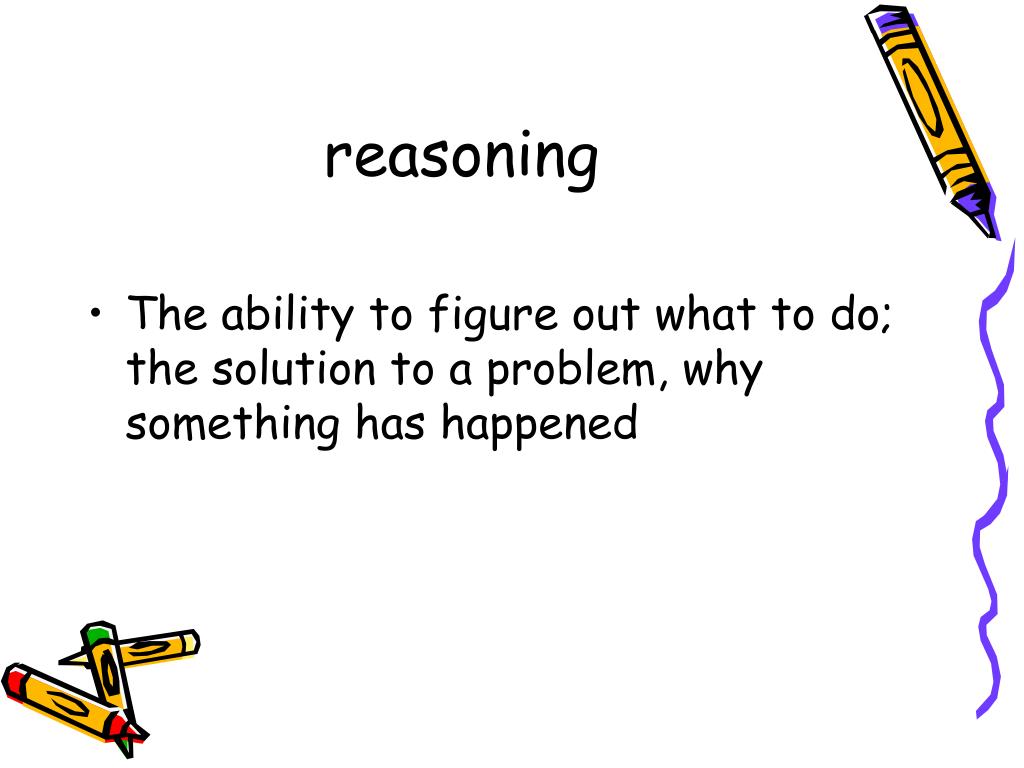 reasoning

• The ability to figure out what to do; the solution to a problem, why something has happened